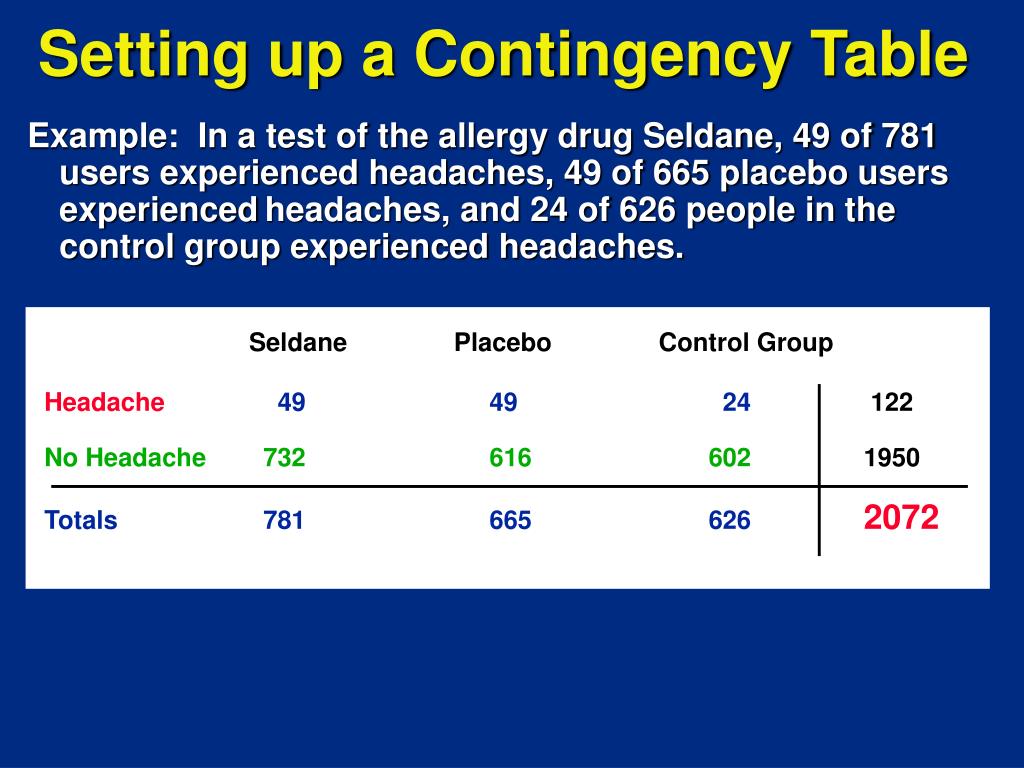 Setting up a Contingency Table

Example: In a test of the allergy drug Seldane, 49 of 781 users experienced headaches, 49 of 665 placebo users experienced headaches, and 24 of 626 people in the control group experienced headaches.

| | Seldane | Placebo | Control Group | |
|---|---|---|---|---|
| Headache | 49 | 49 | 24 | 122 |
| No Headache | 732 | 616 | 602 | 1950 |
| Totals | 781 | 665 | 626 | 2072 |